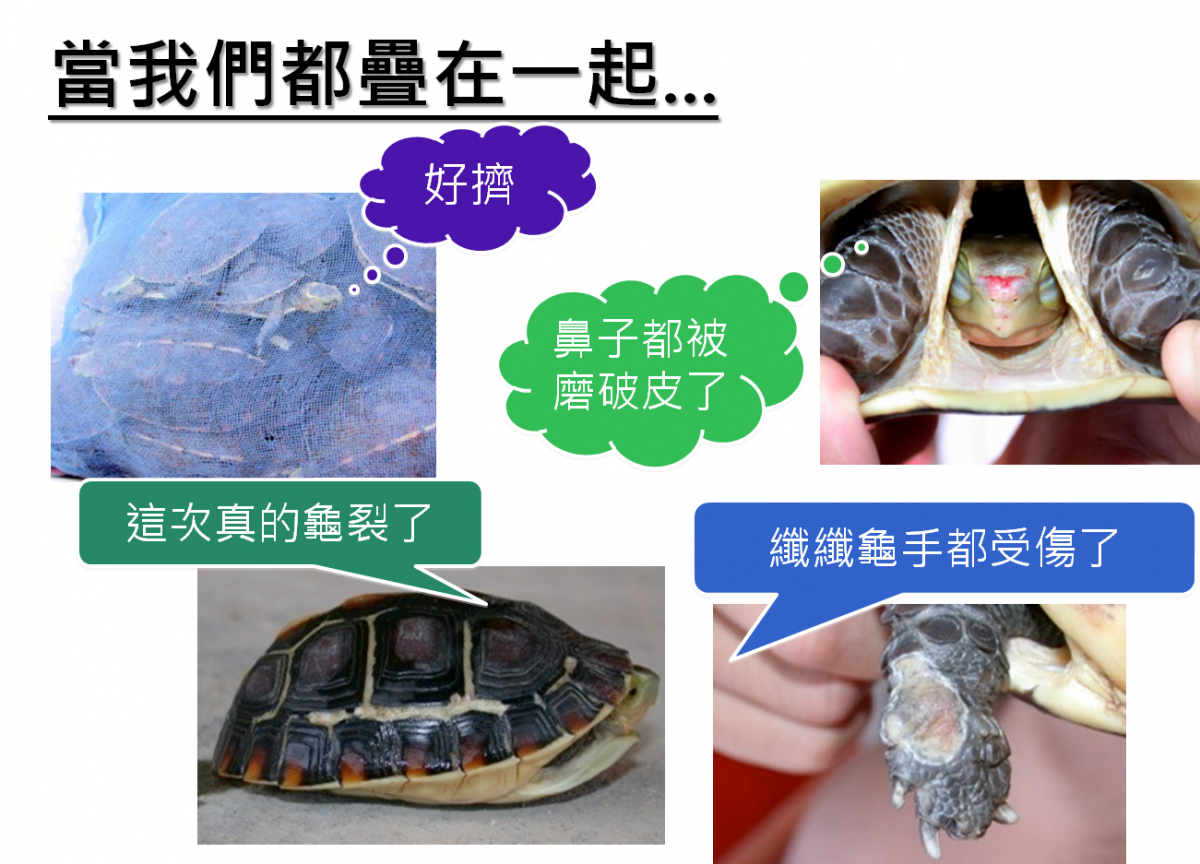 當我們都疊在一起...

好擠

鼻子都被磨破皮了

這次真的龜裂了

纖纖龜手都受傷了